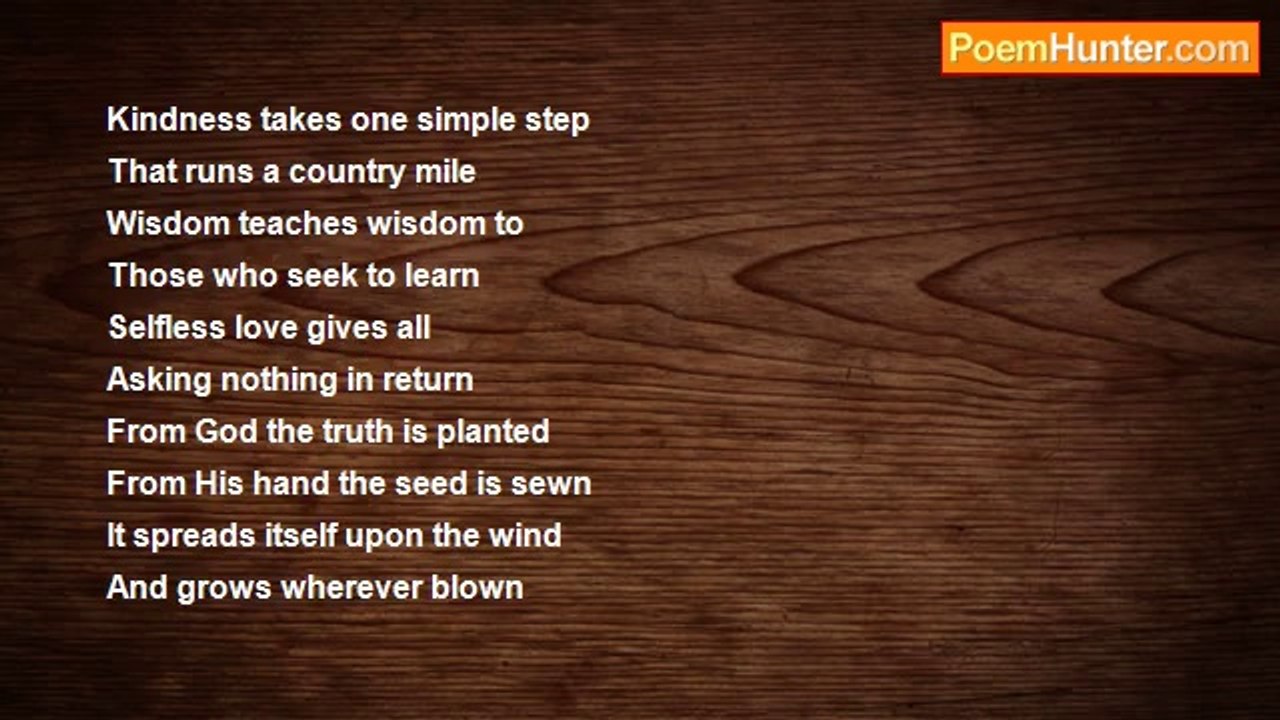 PoemHunter.com

Kindness takes one simple step
That runs a country mile
Wisdom teaches wisdom to
Those who seek to learn
Selfless love gives all
Asking nothing in return
From God the truth is planted
From His hand the seed is sewn
It spreads itself upon the wind
And grows wherever blown